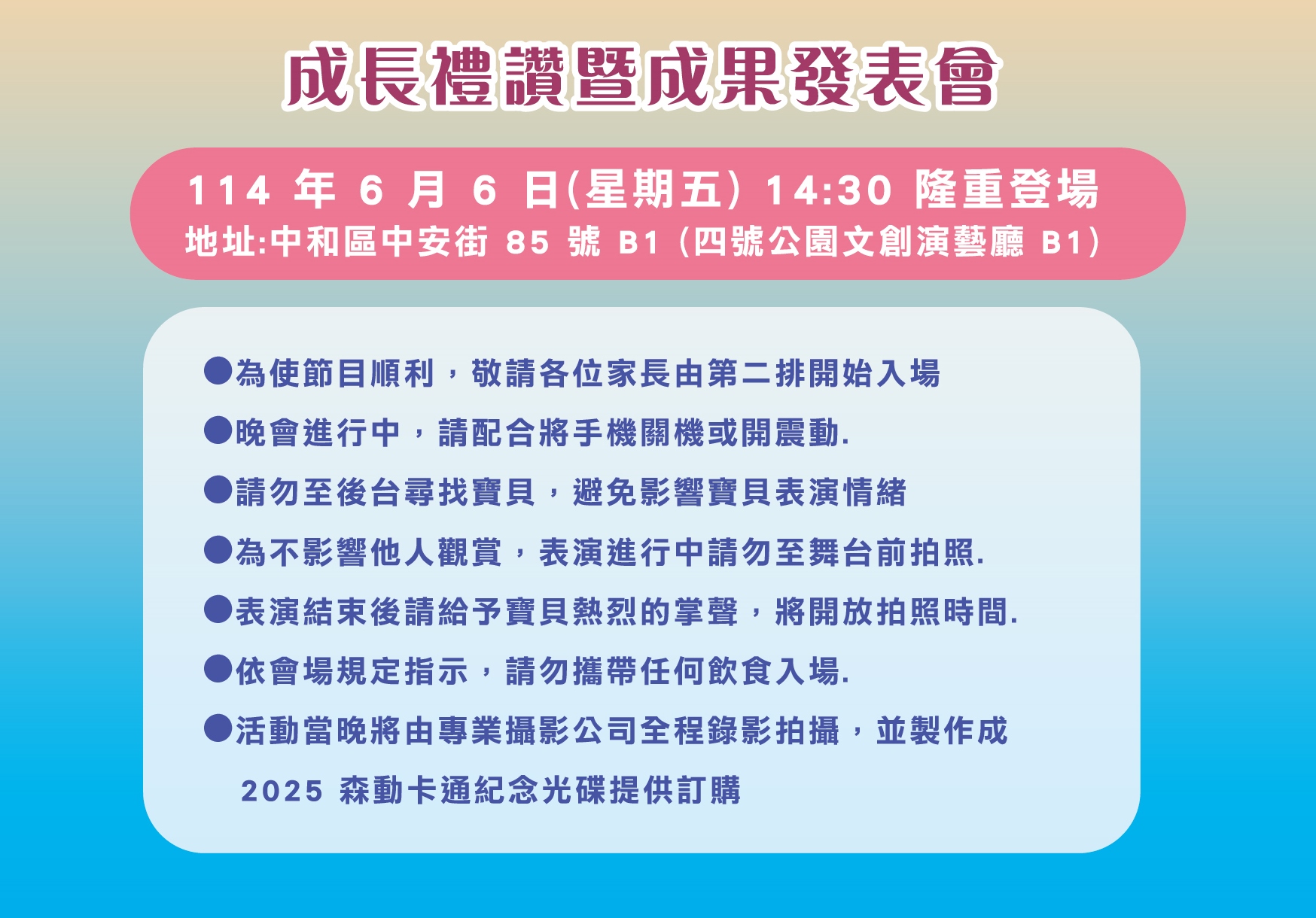 成長禮讚暨成果發表會

114 年 6 月 6 日(星期五) 14:30 隆重登場
地址:中和區中安街 85 號 B1 (四號公園文創演藝廳 B1)

●為使節目順利，敬請各位家長由第二排開始入場

●晚會進行中，請配合將手機關機或開震動.

●請勿至後台尋找寶貝，避免影響寶貝表演情緒

●為不影響他人觀賞，表演進行中請勿至舞台前拍照.

●表演結束後請給予寶貝熱烈的掌聲，將開放拍照時間.

●依會場規定指示，請勿攜帶任何飲食入場.

●活動當晚將由專業攝影公司全程錄影拍攝，並製作成 2025 森動卡通紀念光碟提供訂購